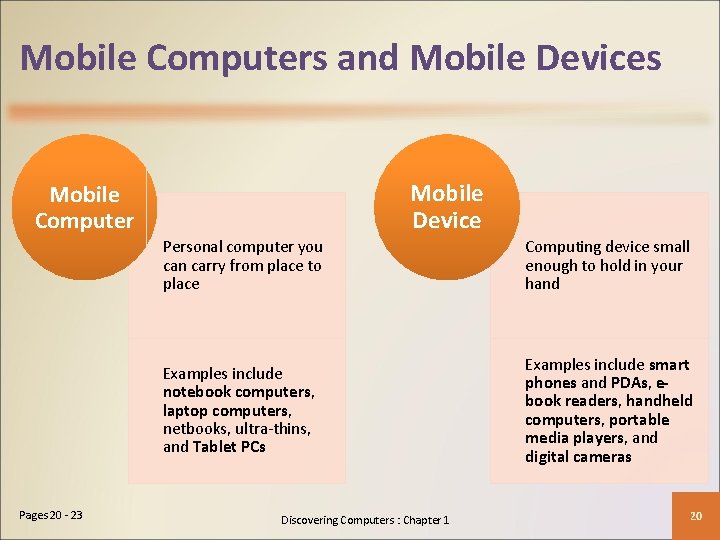 Mobile Computers and Mobile Devices

Mobile Computer

Personal computer you can carry from place to place

Examples include notebook computers, laptop computers, netbooks, ultra-thins, and Tablet PCs

Mobile Device

Computing device small enough to hold in your hand

Examples include smart phones and PDAs, e-book readers, handheld computers, portable media players, and digital cameras

Pages 20 - 23

Discovering Computers : Chapter 1

20